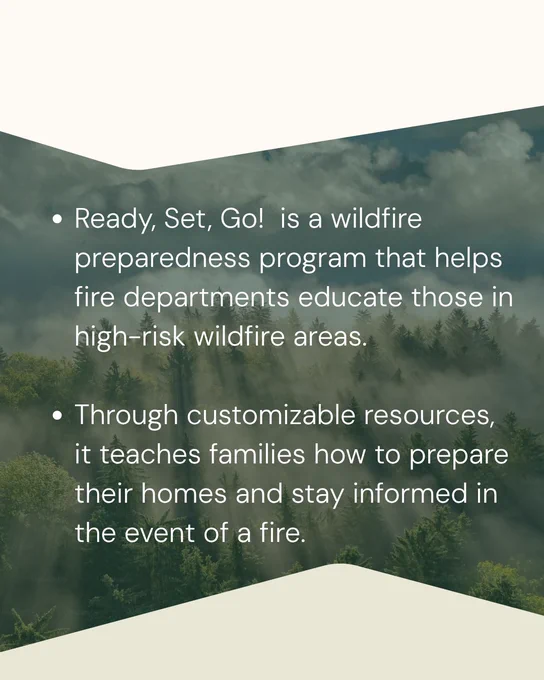 • Ready, Set, Go!  is a wildfire preparedness program that helps fire departments educate those in high-risk wildfire areas.

• Through customizable resources, it teaches families how to prepare their homes and stay informed in the event of a fire.